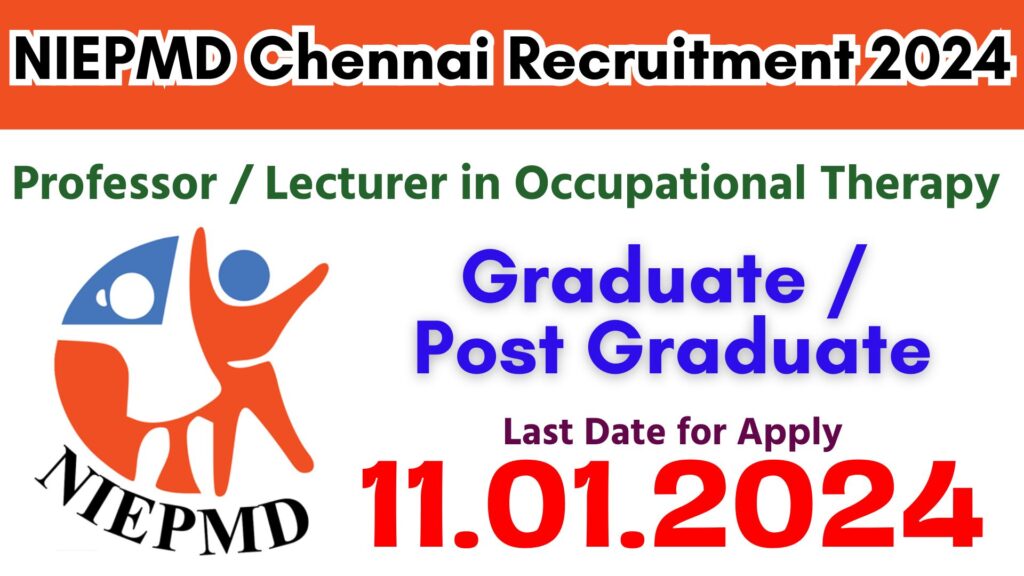 NIEPMD Chennai Recruitment 2024

Professor / Lecturer in Occupational Therapy

NIEPMD

Graduate / Post Graduate

Last Date for Apply

11.01.2024